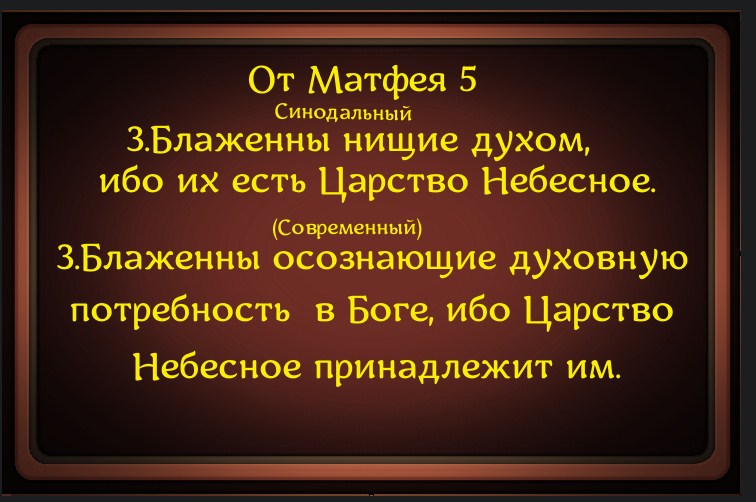 От Матфея 5
Синодальный
3.Блаженны нищие духом, ибо их есть Царство Небесное.

(Современный)
3.Блаженны осознающие духовную потребность в Боге, ибо Царство Небесное принадлежит им.